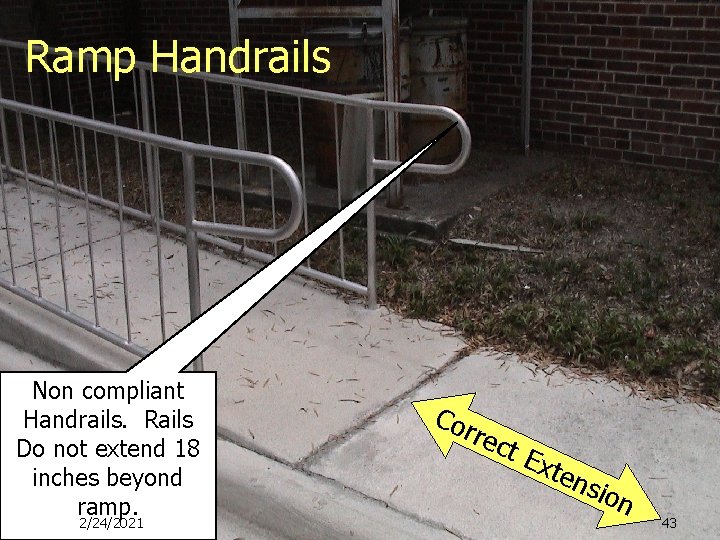 Ramp Handrails

Non compliant Handrails. Rails Do not extend 18 inches beyond ramp.

Correct Extension

2/24/2021

43